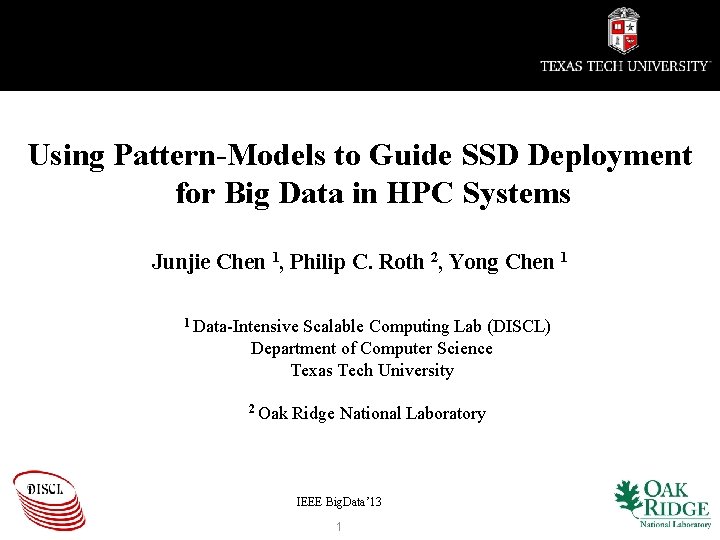 TEXAS TECH UNIVERSITY

Using Pattern-Models to Guide SSD Deployment for Big Data in HPC Systems

Junjie Chen $^1$, Philip C. Roth $^2$, Yong Chen $^1$

$^1$ Data-Intensive Scalable Computing Lab (DISCL)
Department of Computer Science
Texas Tech University

$^2$ Oak Ridge National Laboratory

DISCL

IEEE BigData'13

1

OAK RIDGE
National Laboratory